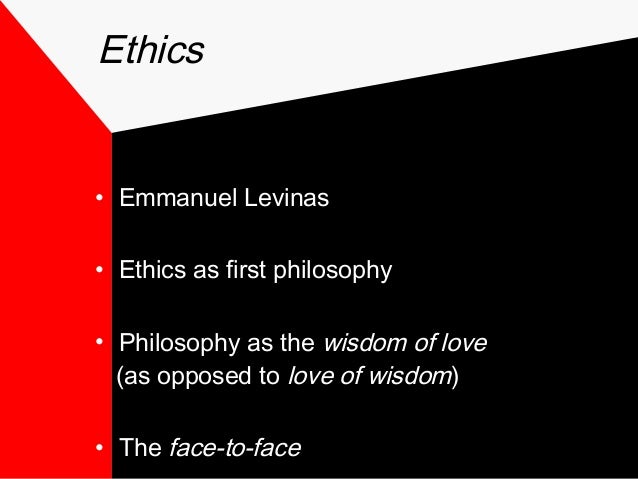 Ethics

• Emmanuel Levinas

• Ethics as first philosophy

• Philosophy as the wisdom of love (as opposed to love of wisdom)

• The face-to-face